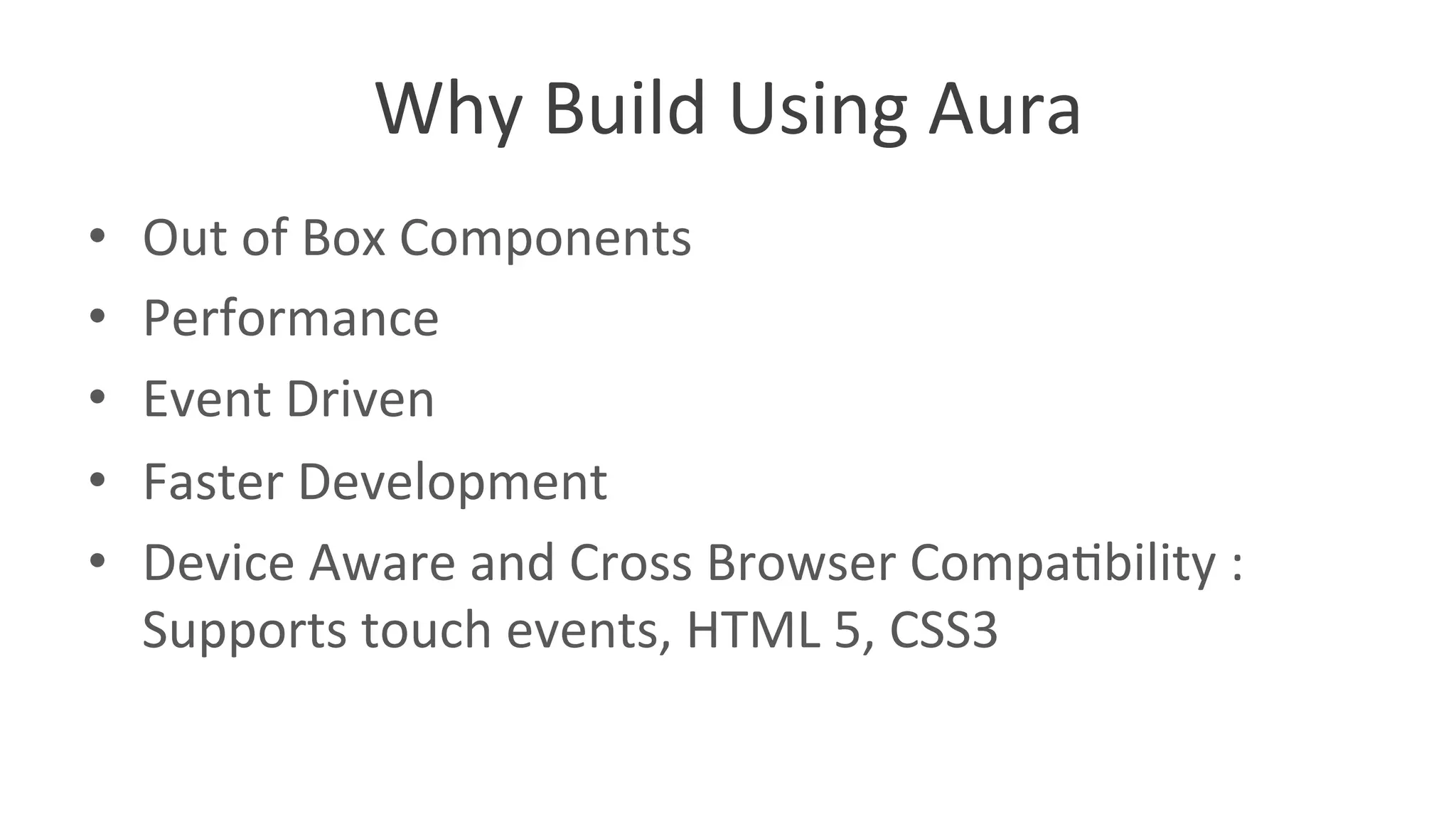 Why Build Using Aura

• Out of Box Components
• Performance
• Event Driven
• Faster Development
• Device Aware and Cross Browser Compatibility : Supports touch events, HTML 5, CSS3